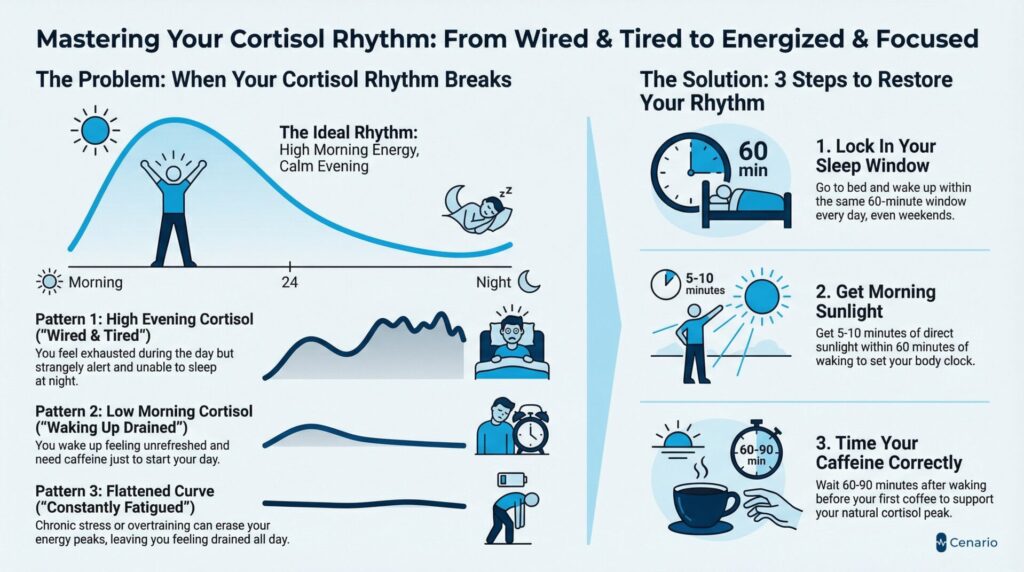 Mastering Your Cortisol Rhythm: From Wired & Tired to Energized & Focused

The Problem: When Your Cortisol Rhythm Breaks

The Ideal Rhythm: High Morning Energy, Calm Evening

zz

Morning

24

Night

Pattern 1: High Evening Cortisol ("Wired & Tired")
You feel exhausted during the day but strangely alert and unable to sleep at night.

Pattern 2: Low Morning Cortisol ("Waking Up Drained")
You wake up feeling unrefreshed and need caffeine just to start your day.

Pattern 3: Flattened Curve ("Constantly Fatigued")
Chronic stress or overtraining can erase your energy peaks, leaving you feeling drained all day.

The Solution: 3 Steps to Restore Your Rhythm

60 min

1. Lock In Your Sleep Window
Go to bed and wake up within the same 60-minute window every day, even weekends.

5-10 minutes

2. Get Morning Sunlight
Get 5-10 minutes of direct sunlight within 60 minutes of waking to set your body clock.

60-90 min

3. Time Your Caffeine Correctly
Wait 60-90 minutes after waking before your first coffee to support your natural cortisol peak.

Cenario